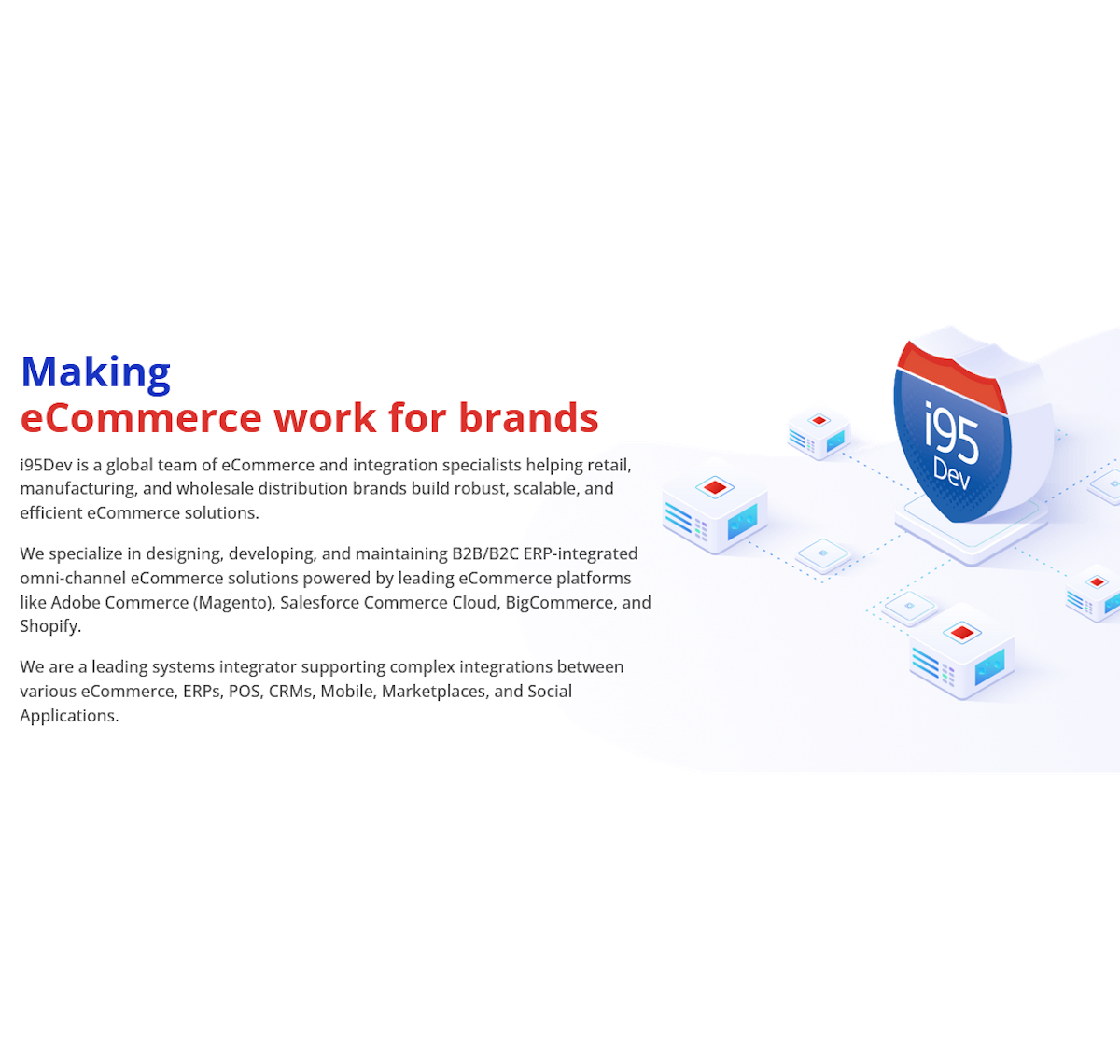 Making
eCommerce work for brands

i95Dev is a global team of eCommerce and integration specialists helping retail, manufacturing, and wholesale distribution brands build robust, scalable, and efficient eCommerce solutions.

We specialize in designing, developing, and maintaining B2B/B2C ERP-integrated omni-channel eCommerce solutions powered by leading eCommerce platforms like Adobe Commerce (Magento), Salesforce Commerce Cloud, BigCommerce, and Shopify.

We are a leading systems integrator supporting complex integrations between various eCommerce, ERPs, POS, CRMs, Mobile, Marketplaces, and Social Applications.

i95
Dev